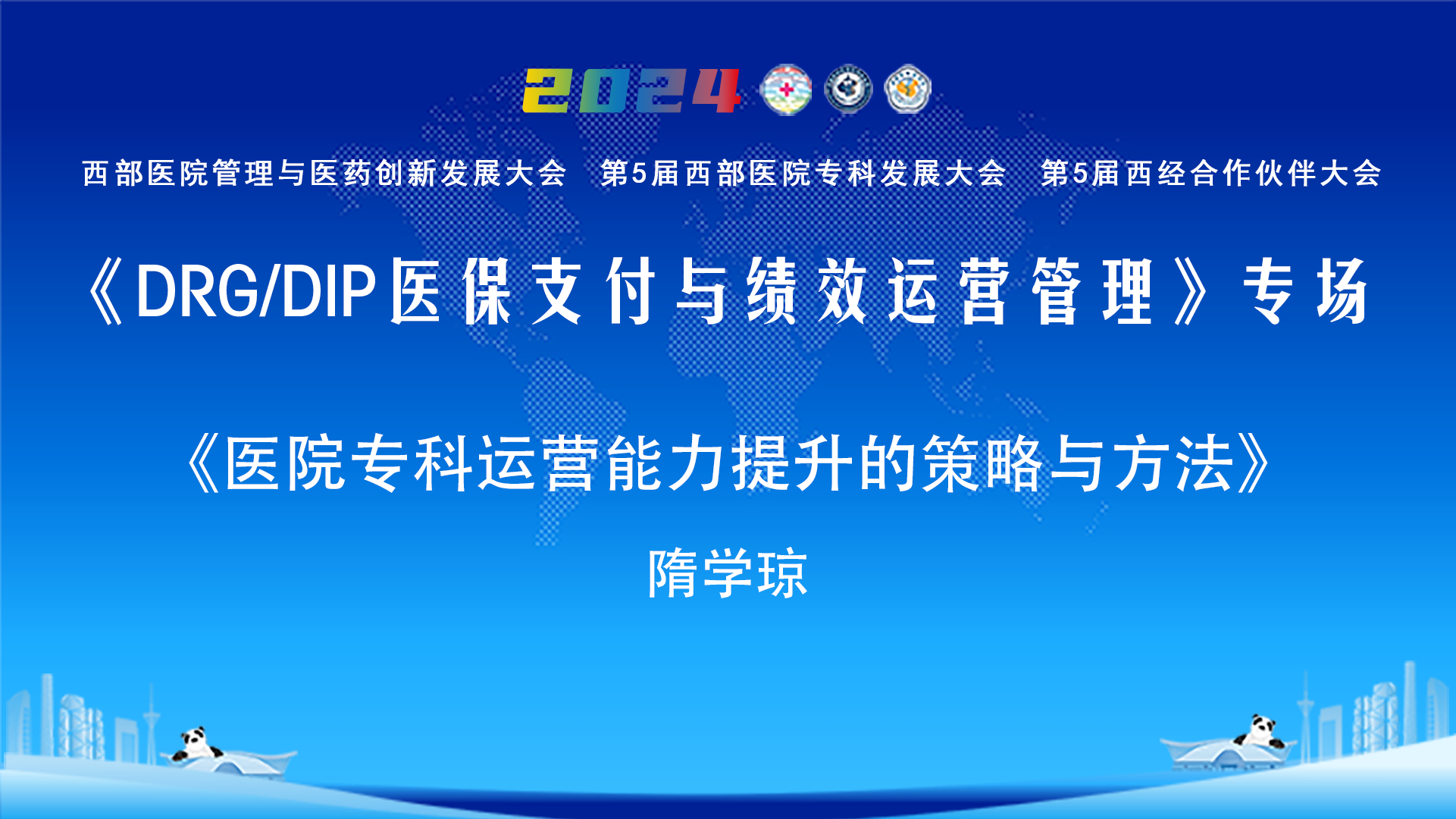 2024

西部医院管理与医药创新发展大会 第5届西部医院专科发展大会 第5届西经合作伙伴大会

《DRG/DIP医保支付与绩效运营管理》专场

《医院专科运营能力提升的策略与方法》

隋学琼